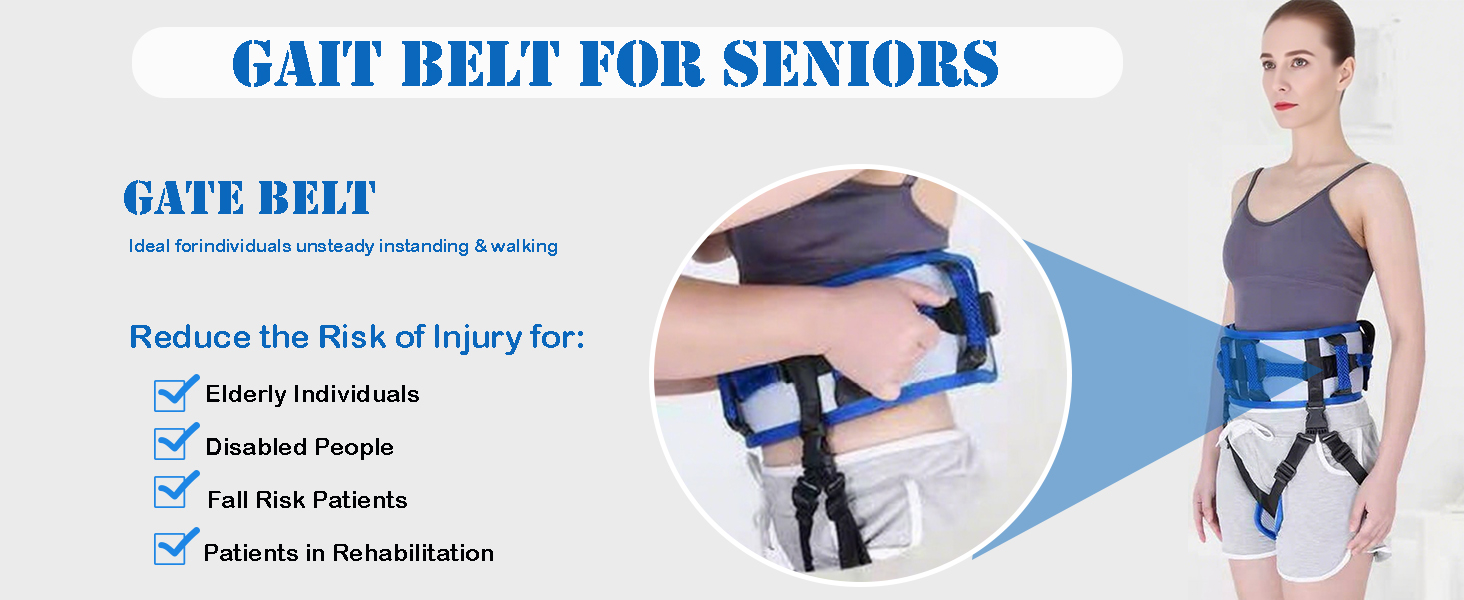 GAIT BELT FOR SENIORS

GATE BELT

Ideal forindividuals unsteady instanding & walking

Reduce the Risk of Injury for:

Elderly Individuals

Disabled People

Fall Risk Patients

Patients in Rehabilitation